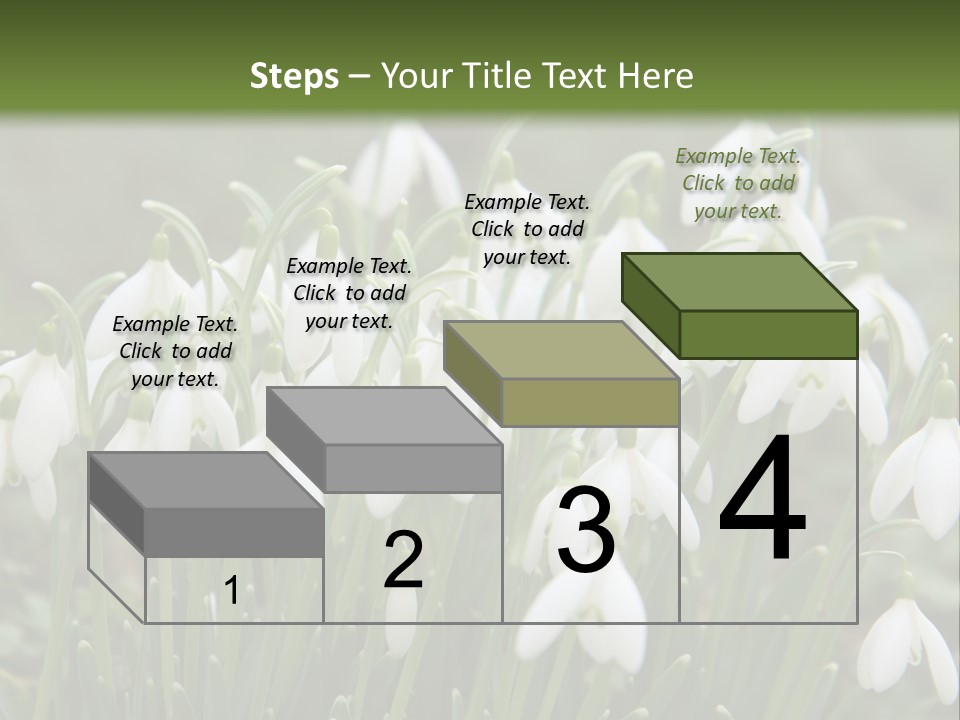 Steps – Your Title Text Here

Example Text. Click to add your text.

Example Text. Click to add your text.

Example Text. Click to add your text.

Example Text. Click to add your text.

1

2

3

4